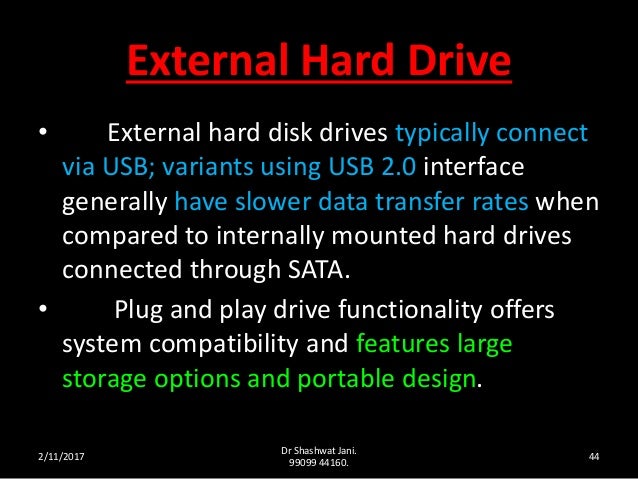 External Hard Drive

• External hard disk drives typically connect via USB; variants using USB 2.0 interface generally have slower data transfer rates when compared to internally mounted hard drives connected through SATA.

• Plug and play drive functionality offers system compatibility and features large storage options and portable design.

2/11/2017

Dr Shashwat Jani. 99099 44160.

44